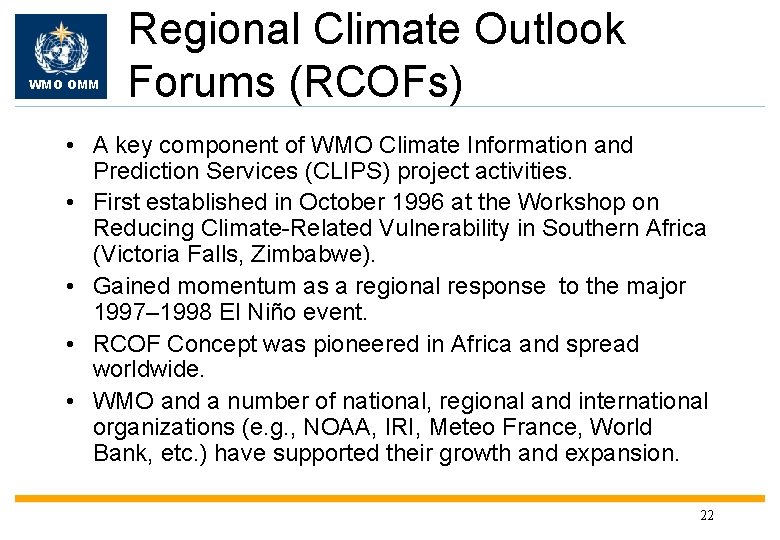 WMO OMM

Regional Climate Outlook Forums (RCOFs)

• A key component of WMO Climate Information and Prediction Services (CLIPS) project activities.

• First established in October 1996 at the Workshop on Reducing Climate-Related Vulnerability in Southern Africa (Victoria Falls, Zimbabwe).

• Gained momentum as a regional response to the major 1997–1998 El Niño event.

• RCOF Concept was pioneered in Africa and spread worldwide.

• WMO and a number of national, regional and international organizations (e.g., NOAA, IRI, Meteo France, World Bank, etc.) have supported their growth and expansion.

22